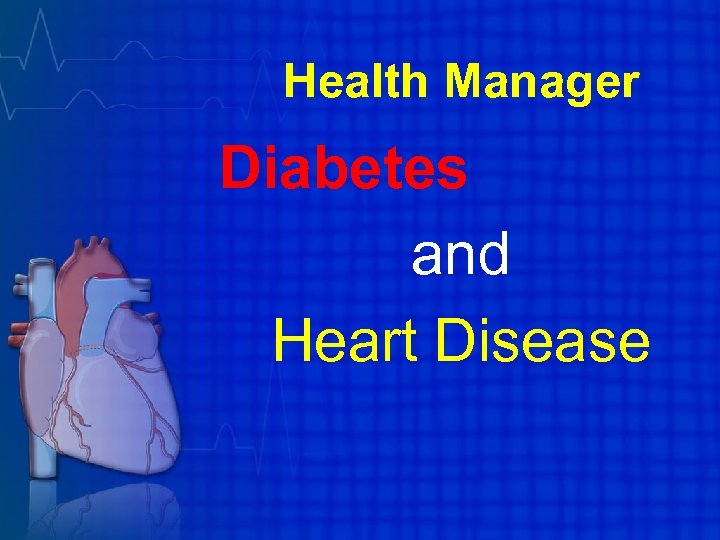 Health Manager

Diabetes

and

Heart Disease